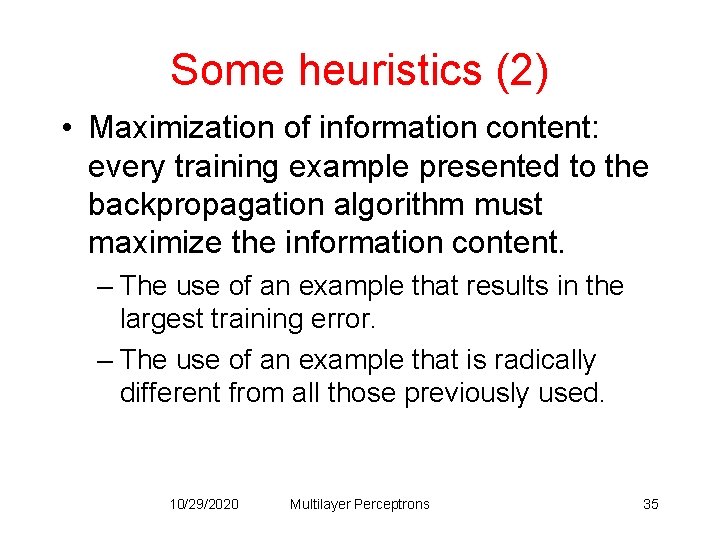 Some heuristics (2)

• Maximization of information content: every training example presented to the backpropagation algorithm must maximize the information content.

– The use of an example that results in the largest training error.

– The use of an example that is radically different from all those previously used.

10/29/2020 Multilayer Perceptrons 35